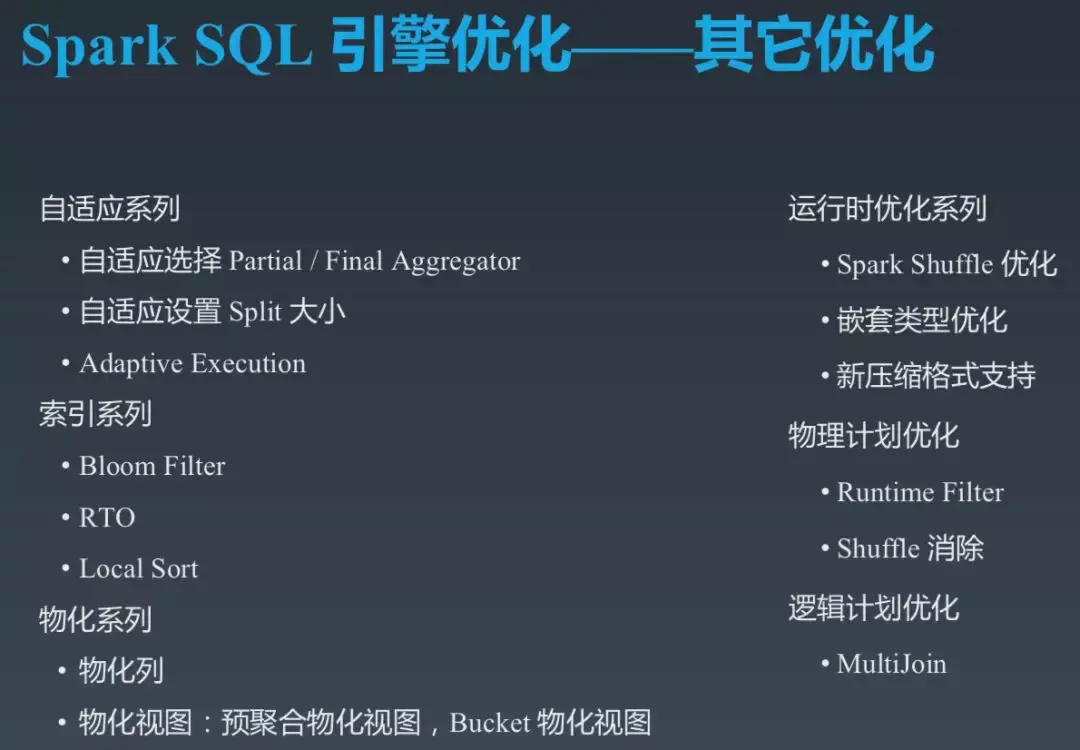 Spark SQL 引擎优化——其它优化

自适应系列

• 自适应选择 Partial / Final Aggregator

• 自适应设置 Split 大小

• Adaptive Execution

索引系列

• Bloom Filter

• RTO

• Local Sort

物化系列

• 物化列

• 物化视图：预聚合物化视图，Bucket 物化视图

运行时优化系列

• Spark Shuffle 优化

• 嵌套类型优化

• 新压缩格式支持

物理计划优化

• Runtime Filter

• Shuffle 消除

逻辑计划优化

• MultiJoin